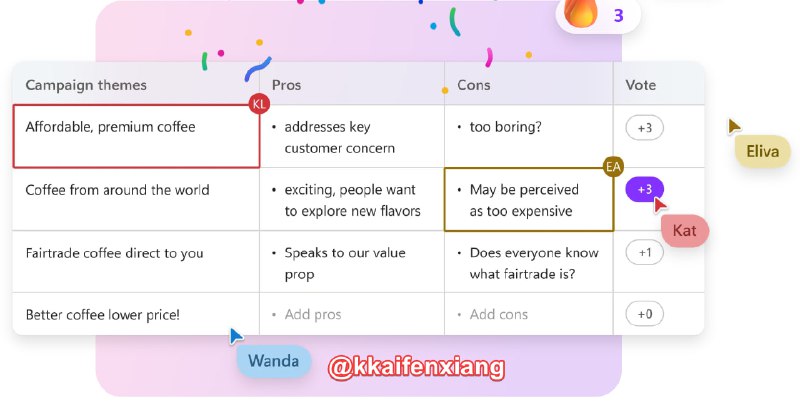 3

| Campaign themes | Pros | Cons | Vote |
|---|---|---|---|
| Affordable, premium coffee | • addresses key customer concern | • too boring? | +3 |
| Coffee from around the world | • exciting, people want to explore new flavors | • May be perceived as too expensive | +3 |
| Fairtrade coffee direct to you | • Speaks to our value prop | • Does everyone know what fairtrade is? | +1 |
| Better coffee lower price! | • Add pros | • Add cons | +0 |

KL
EA
Eliva
Kat
Wanda
@kkaifenxiang